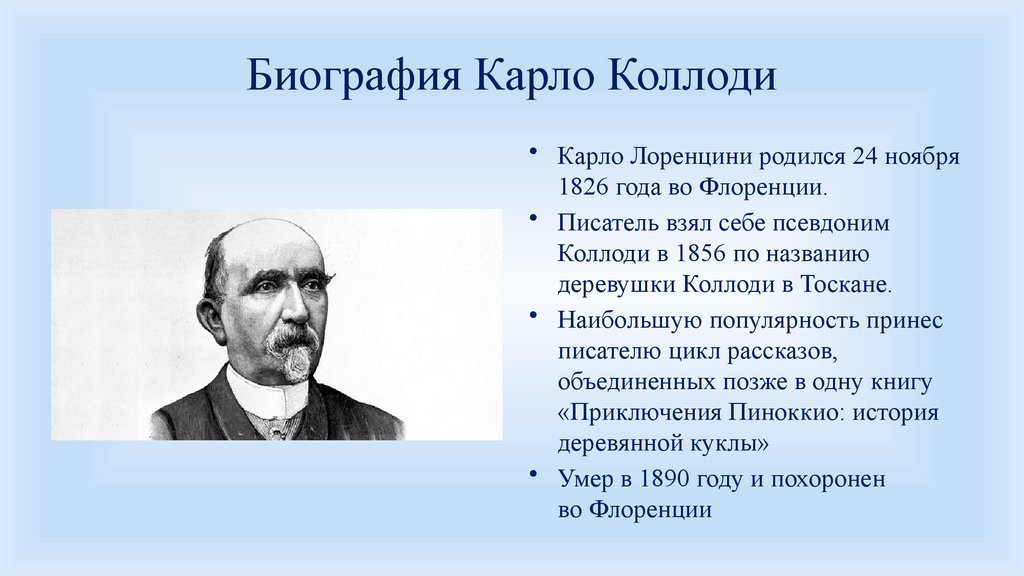 Биография Карло Коллоди

• Карло Лоренцини родился 24 ноября 1826 года во Флоренции.
• Писатель взял себе псевдоним Коллоди в 1856 по названию деревушки Коллоди в Тоскане.
• Наибольшую популярность принес писателю цикл рассказов, объединенных позже в одну книгу «Приключения Пиноккио: история деревянной куклы»
• Умер в 1890 году и похоронен во Флоренции